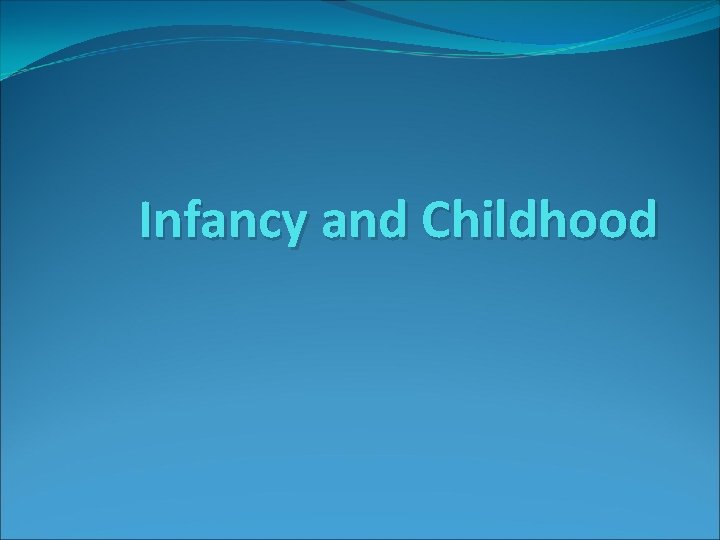 Infancy and Childhood